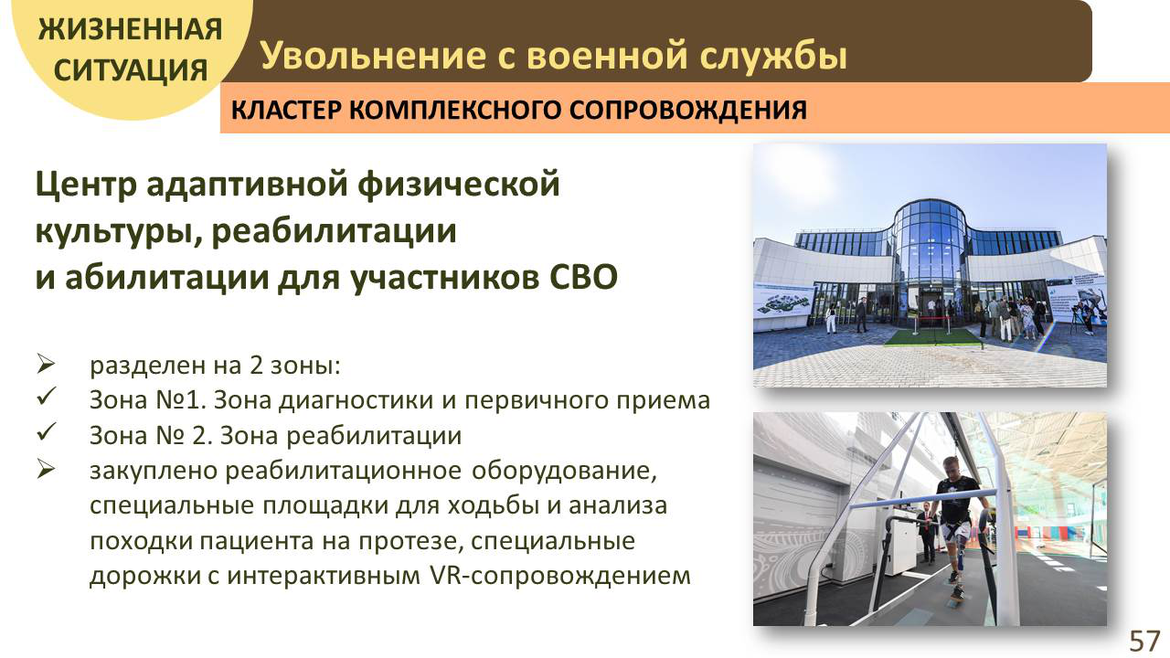 ЖИЗНЕННАЯ СИТУАЦИЯ

Увольнение с военной службы

КЛАСТЕР КОМПЛЕКСНОГО СОПРОВОЖДЕНИЯ

Центр адаптивной физической культуры, реабилитации и абилитации для участников СВО

➢ разделен на 2 зоны:
✓ Зона №1. Зона диагностики и первичного приема
✓ Зона № 2. Зона реабилитации
➢ закуплено реабилитационное оборудование, специальные площадки для ходьбы и анализа походки пациента на протезе, специальные дорожки с интерактивным VR-сопровождением

57